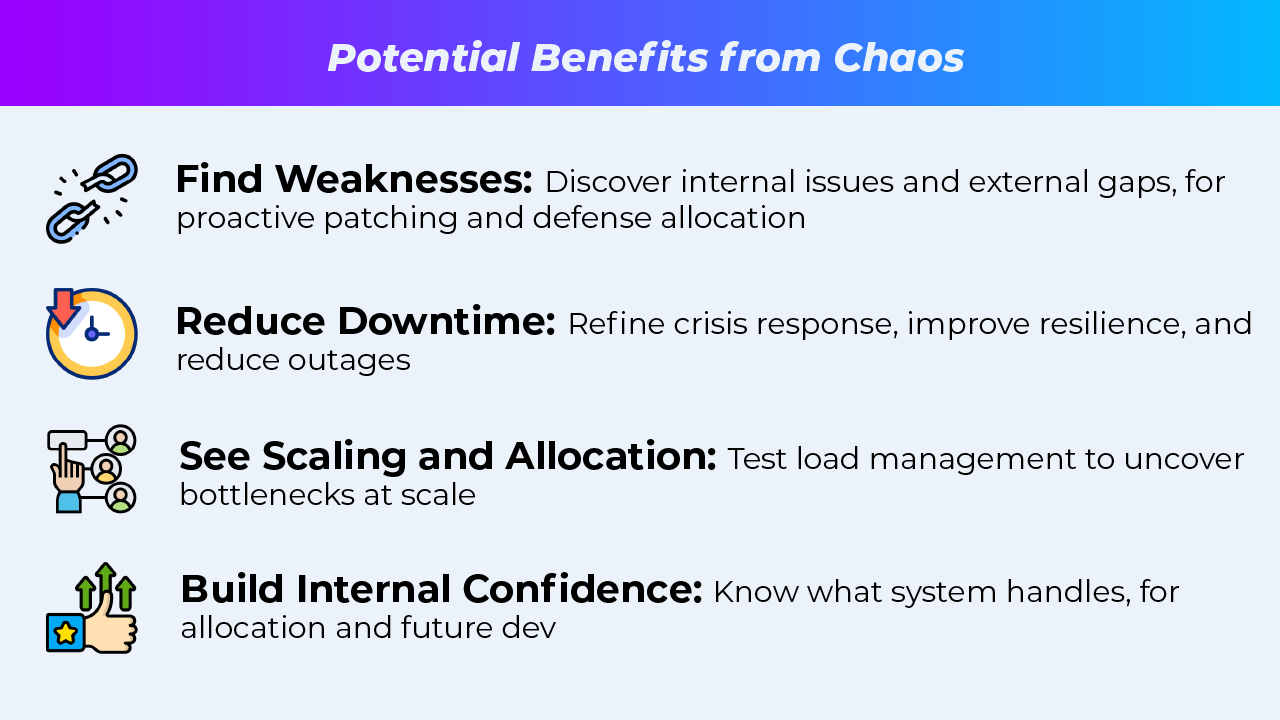 Potential Benefits from Chaos

Find Weaknesses: Discover internal issues and external gaps, for proactive patching and defense allocation

Reduce Downtime: Refine crisis response, improve resilience, and reduce outages

See Scaling and Allocation: Test load management to uncover bottlenecks at scale

Build Internal Confidence: Know what system handles, for allocation and future dev